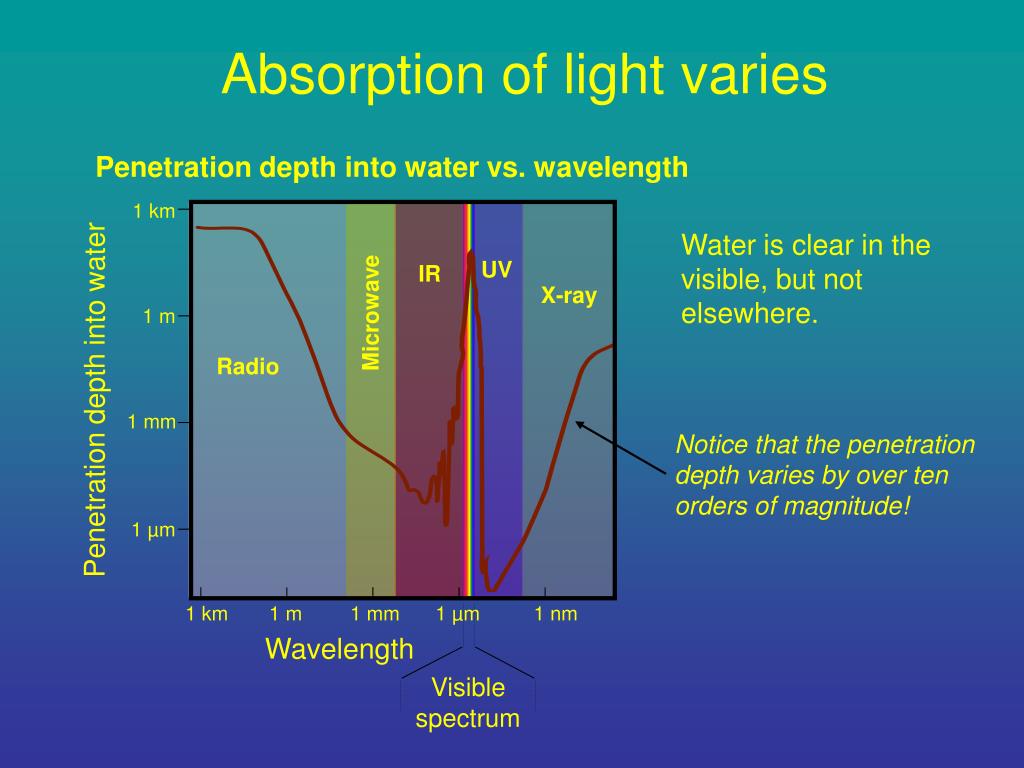 Absorption of light varies

Penetration depth into water vs. wavelength

Penetration depth into water

1 km
1 m
1 mm
1 µm

Radio
Microwave
IR
UV
X-ray

1 km
1 m
1 mm
1 µm
1 nm

Wavelength

Visible spectrum

Water is clear in the visible, but not elsewhere.

Notice that the penetration depth varies by over ten orders of magnitude!